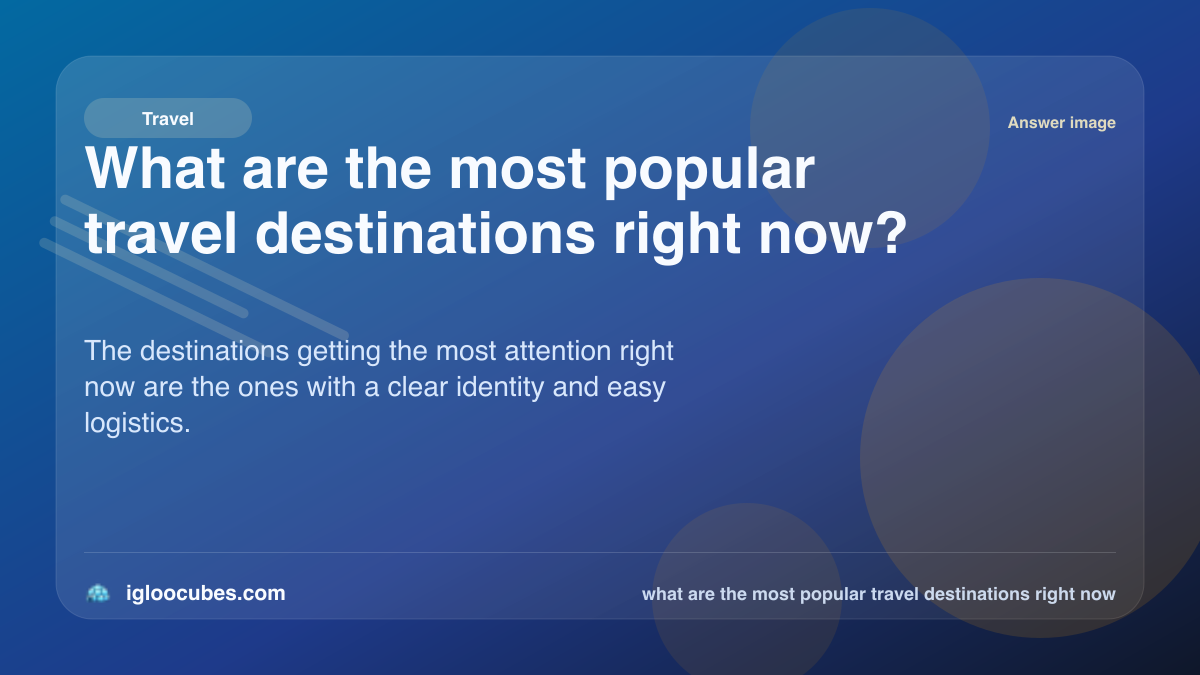 Travel

Answer image

What are the most popular travel destinations right now?

The destinations getting the most attention right now are the ones with a clear identity and easy logistics.

igloocubes.com

what are the most popular travel destinations right now